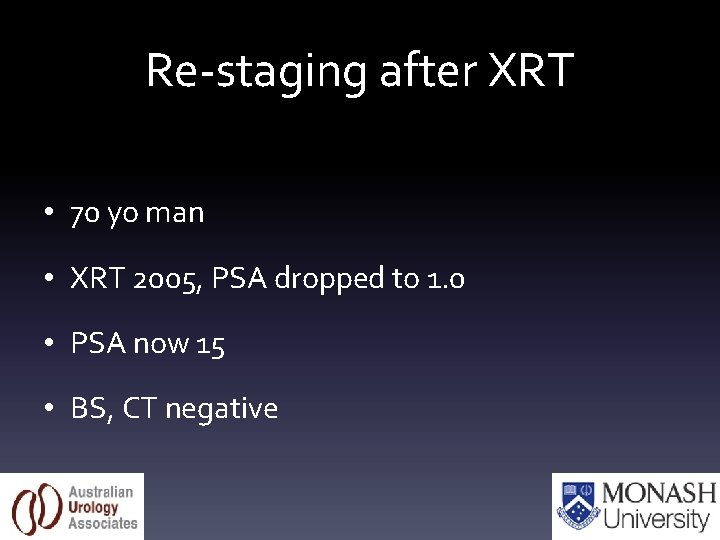 Re-staging after XRT

• 70 yo man

• XRT 2005, PSA dropped to 1.0

• PSA now 15

• BS, CT negative

Australian Urology Associates

MONASH University